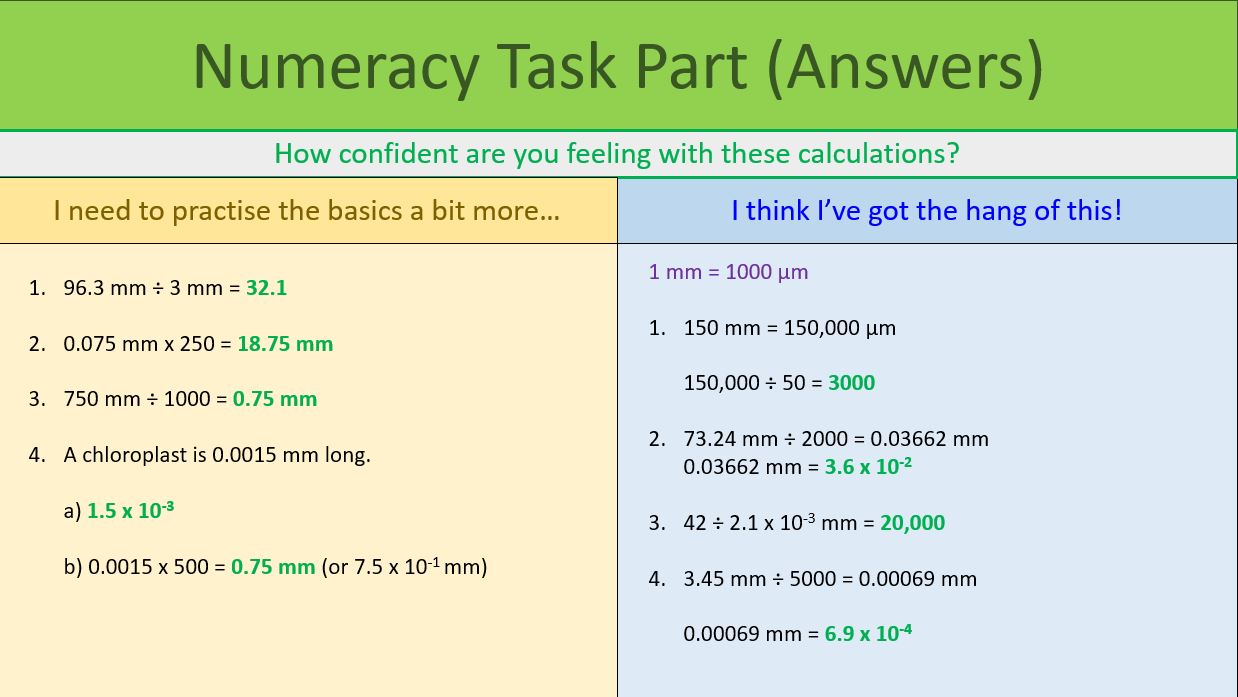 Numeracy Task Part (Answers)

How confident are you feeling with these calculations?

I need to practise the basics a bit more…

1. 96.3 mm ÷ 3 mm = 32.1

2. 0.075 mm x 250 = 18.75 mm

3. 750 mm ÷ 1000 = 0.75 mm

4. A chloroplast is 0.0015 mm long.

a) $1.5 \times 10^{-3}$

b) 0.0015 x 500 = 0.75 mm (or $7.5 \times 10^{-1}$ mm)

I think I've got the hang of this!

1 mm = 1000 µm

1. 150 mm = 150,000 µm

150,000 ÷ 50 = 3000

2. 73.24 mm ÷ 2000 = 0.03662 mm
0.03662 mm = $3.6 \times 10^{-2}$

3. 42 ÷ $2.1 \times 10^{-3}$ mm = 20,000

4. 3.45 mm ÷ 5000 = 0.00069 mm

0.00069 mm = $6.9 \times 10^{-4}$